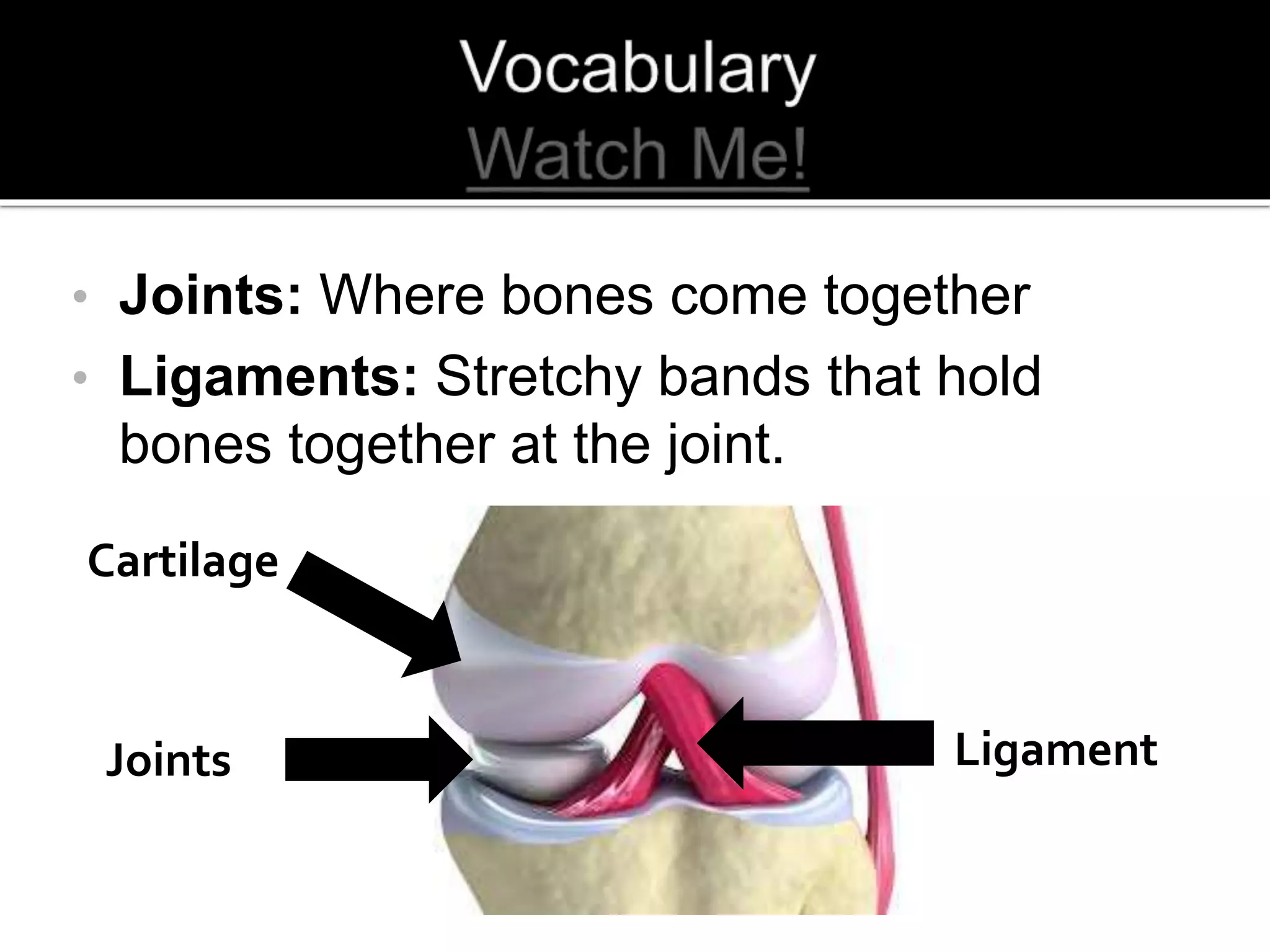 Vocabulary
Watch Me!

• **Joints:** Where bones come together
• **Ligaments:** Stretchy bands that hold bones together at the joint.

Cartilage

Joints

Ligament